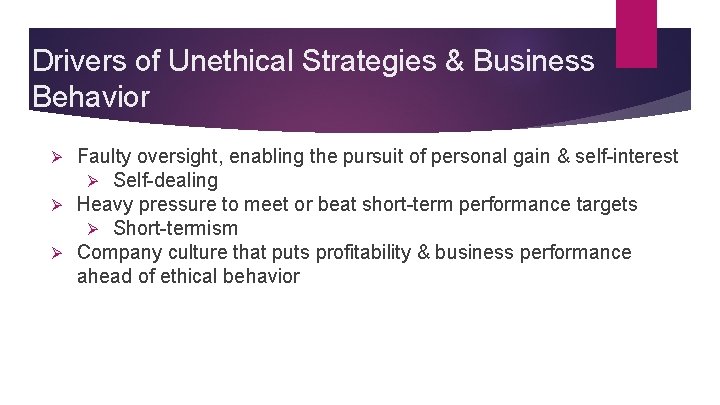 Drivers of Unethical Strategies & Business Behavior

➢ Faulty oversight, enabling the pursuit of personal gain & self-interest
  ➢ Self-dealing
➢ Heavy pressure to meet or beat short-term performance targets
  ➢ Short-termism
➢ Company culture that puts profitability & business performance ahead of ethical behavior